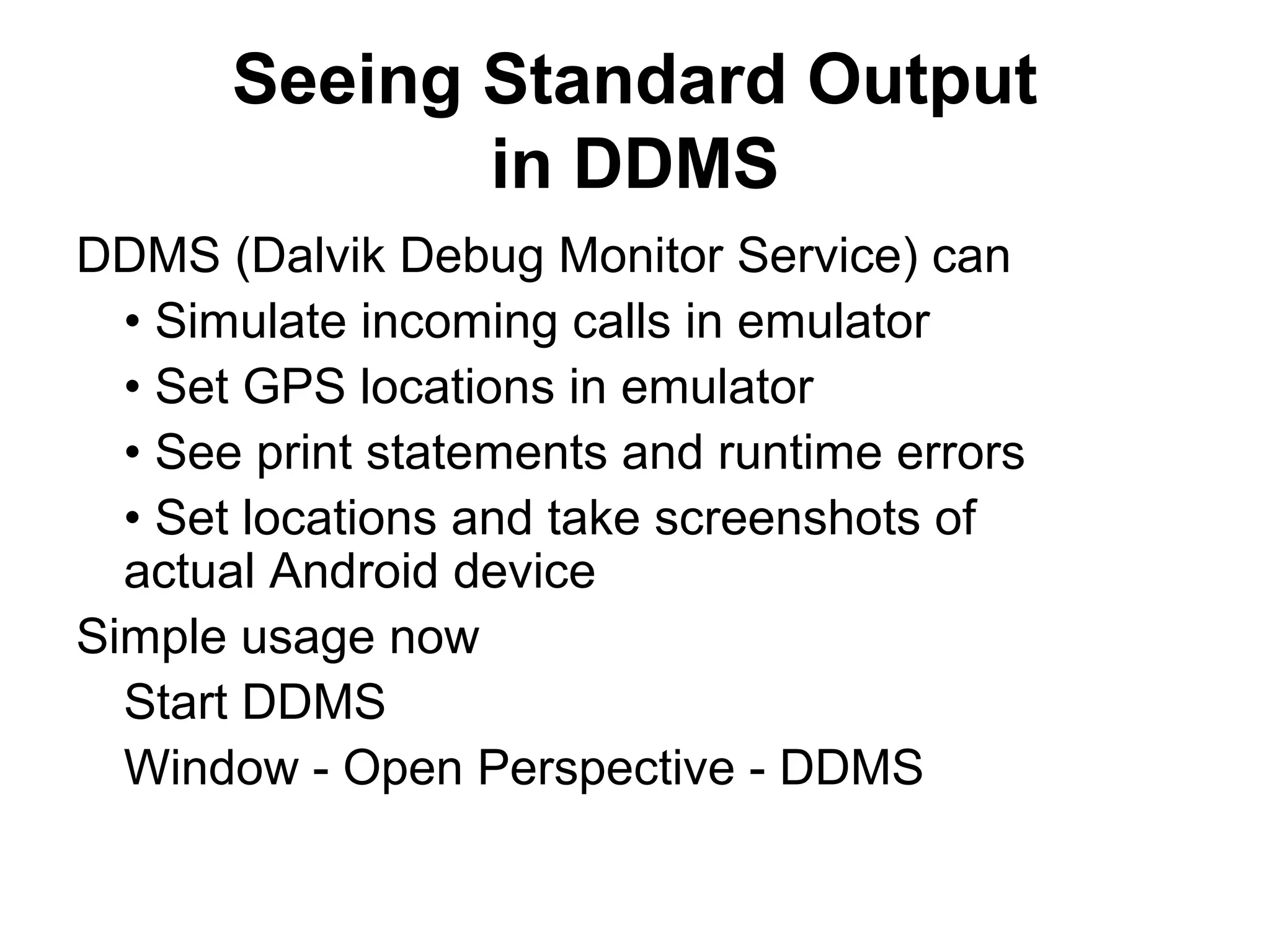 Seeing Standard Output in DDMS

DDMS (Dalvik Debug Monitor Service) can

• Simulate incoming calls in emulator

• Set GPS locations in emulator

• See print statements and runtime errors

• Set locations and take screenshots of actual Android device

Simple usage now

Start DDMS

Window - Open Perspective - DDMS